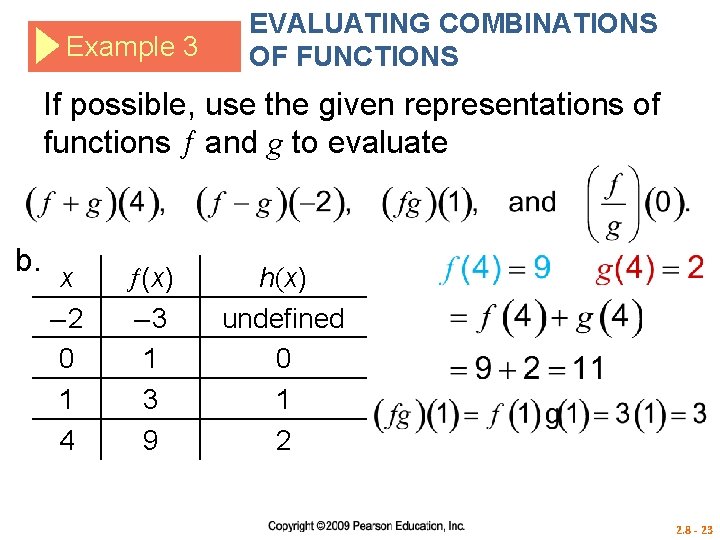 Example 3

EVALUATING COMBINATIONS OF FUNCTIONS

If possible, use the given representations of functions $f$ and $g$ to evaluate

$(f+g)(4)$, $(f-g)(-2)$, $(fg)(1)$, and $\left(\frac{f}{g}\right)(0)$.

b.

| $x$ | $f(x)$ | $h(x)$ |
|---|---|---|
| –2 | –3 | undefined |
| 0 | 1 | 0 |
| 1 | 3 | 1 |
| 4 | 9 | 2 |

$f(4)=9$ $g(4)=2$

$=f(4)+g(4)$

$=9+2=11$

$(fg)(1)=f(1)g(1)=3(1)=3$

Copyright ©2009 Pearson Education, Inc.

2.8 - 23